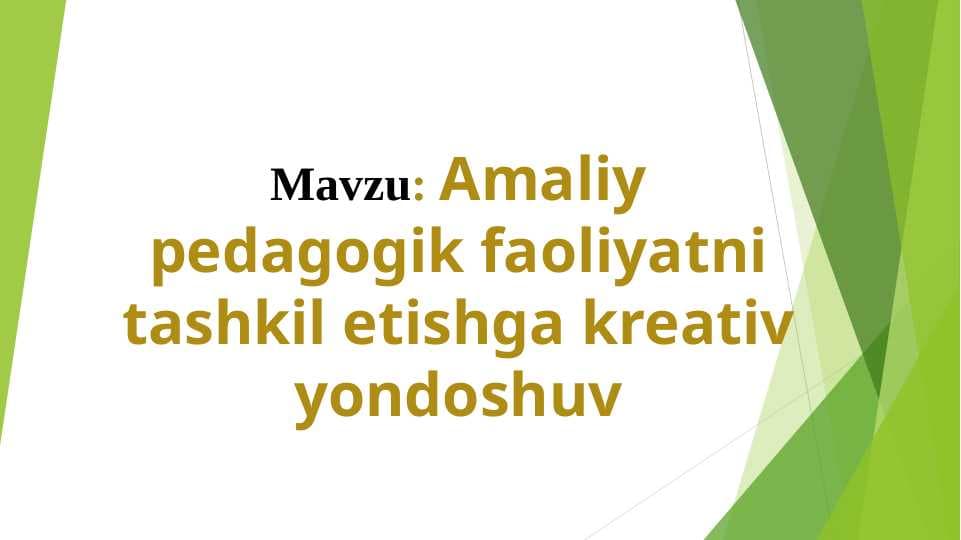 Mavzu: Amaliy pedagogik faoliyatni tashkil etishga kreativ yondoshuv